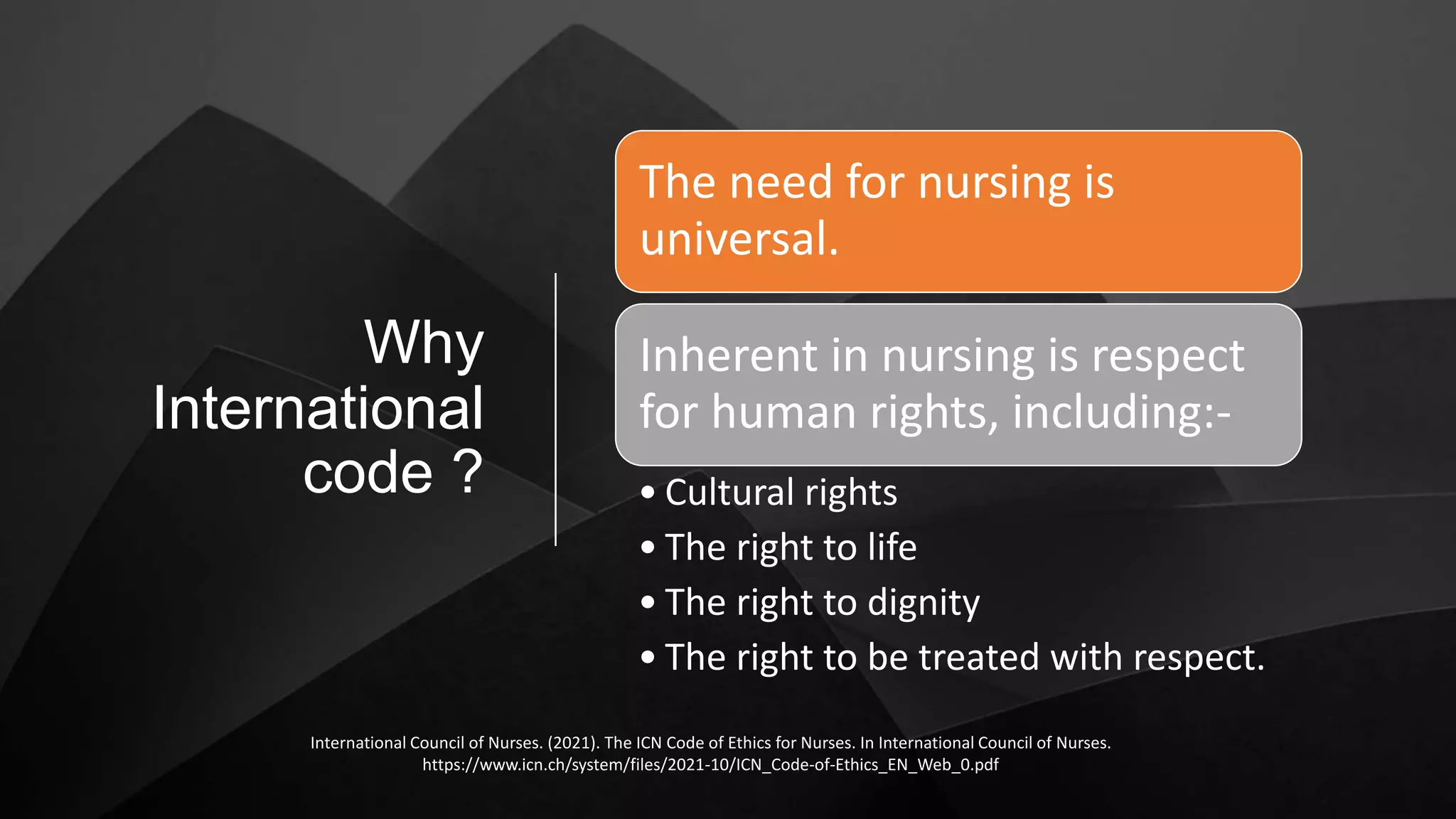 Why International code ?

The need for nursing is universal.

Inherent in nursing is respect for human rights, including:-

• Cultural rights
• The right to life
• The right to dignity
• The right to be treated with respect.

International Council of Nurses. (2021). The ICN Code of Ethics for Nurses. In International Council of Nurses. https://www.icn.ch/system/files/2021-10/ICN_Code-of-Ethics_EN_Web_0.pdf